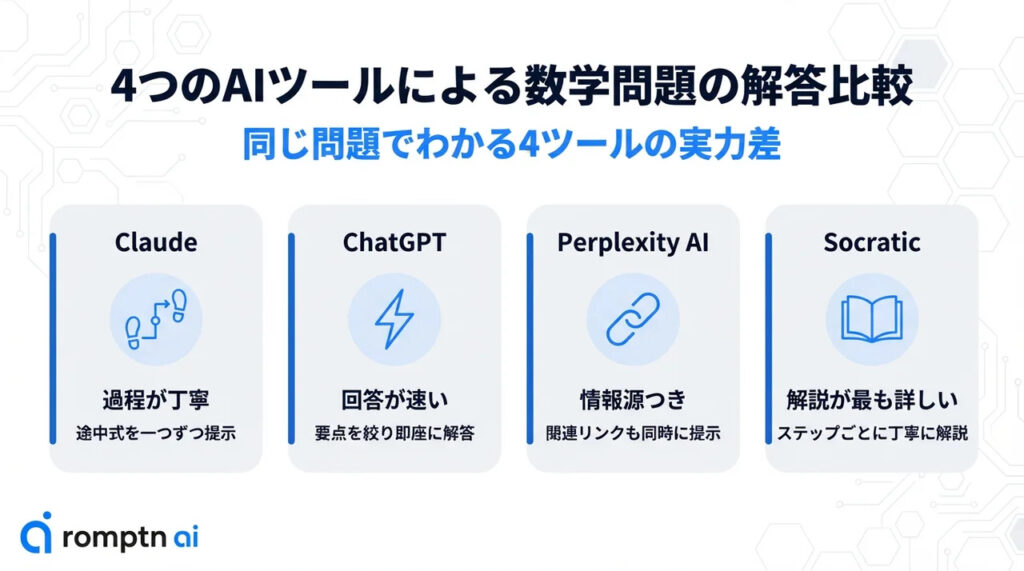 4つのAIツールによる数学問題の解答比較

同じ問題でわかる4ツールの実力差

Claude

過程が丁寧
途中式を一つずつ提示

ChatGPT

回答が速い
要点を絞り即座に解答

Perplexity AI

情報源つき
関連リンクも同時に提示

Socratic

解説が最も詳しい
ステップごとに丁寧に解説

romptn ai